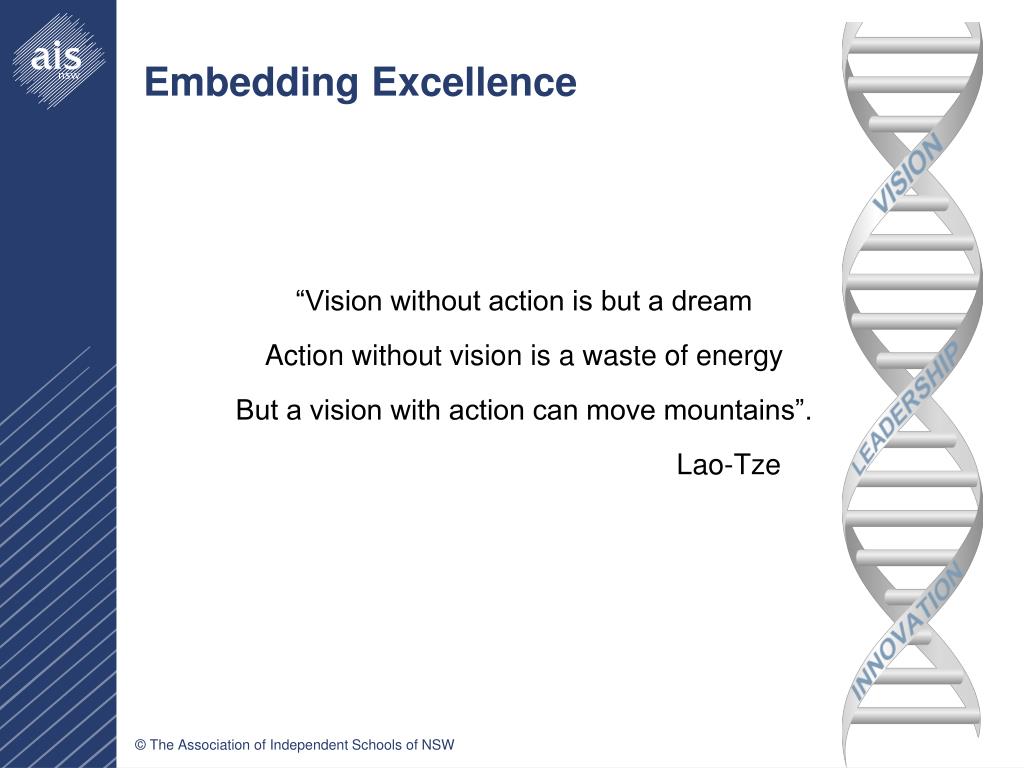 ais
NSW

Embedding Excellence

“Vision without action is but a dream

Action without vision is a waste of energy

But a vision with action can move mountains”.

Lao-Tze

VISION

LEADERSHIP

INNOVATION

© The Association of Independent Schools of NSW